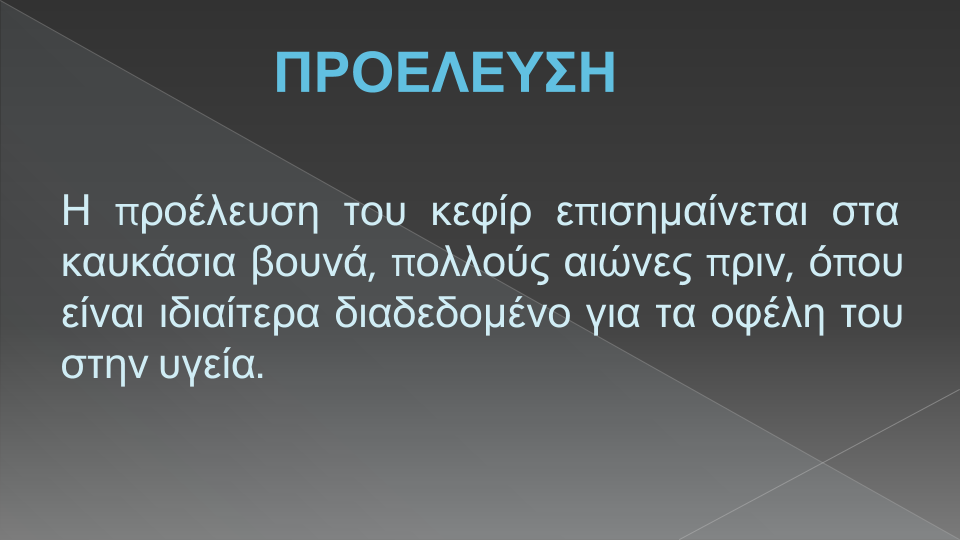 ΠΡΟΕΛΕΥΣΗ

Η προέλευση του κεφίρ επισημαίνεται στα καυκάσια βουνά, πολλούς αιώνες πριν, όπου είναι ιδιαίτερα διαδεδομένο για τα οφέλη του στην υγεία.